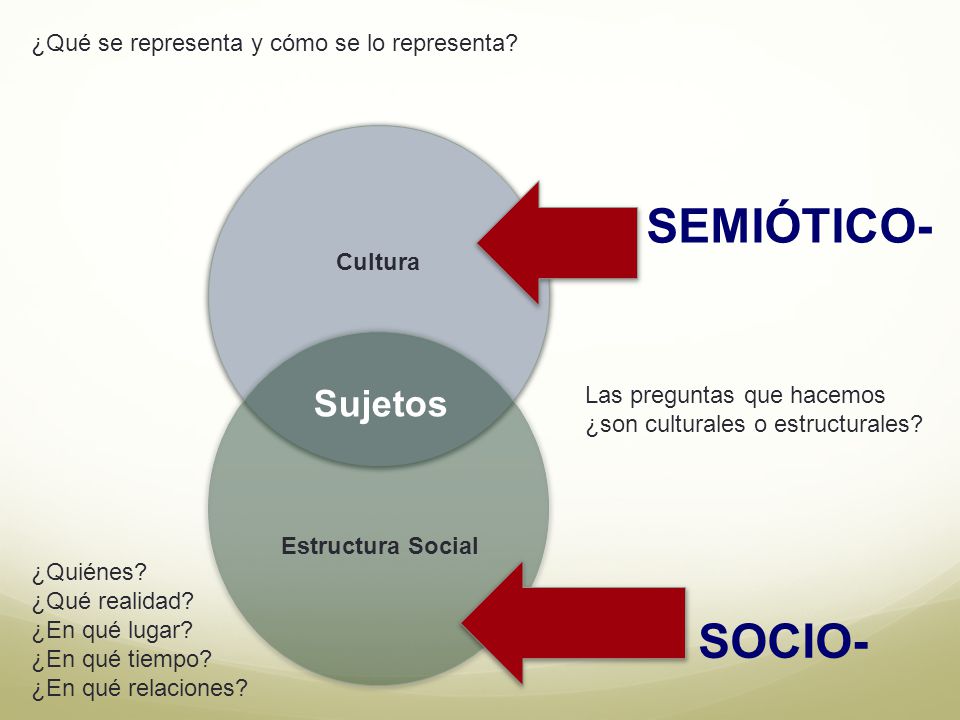 ¿Qué se representa y cómo se lo representa?

Cultura

SEMIÓTICO-

Sujetos

Las preguntas que hacemos ¿son culturales o estructurales?

Estructura Social

¿Quiénes?
¿Qué realidad?
¿En qué lugar?
¿En qué tiempo?
¿En qué relaciones?

SOCIO-